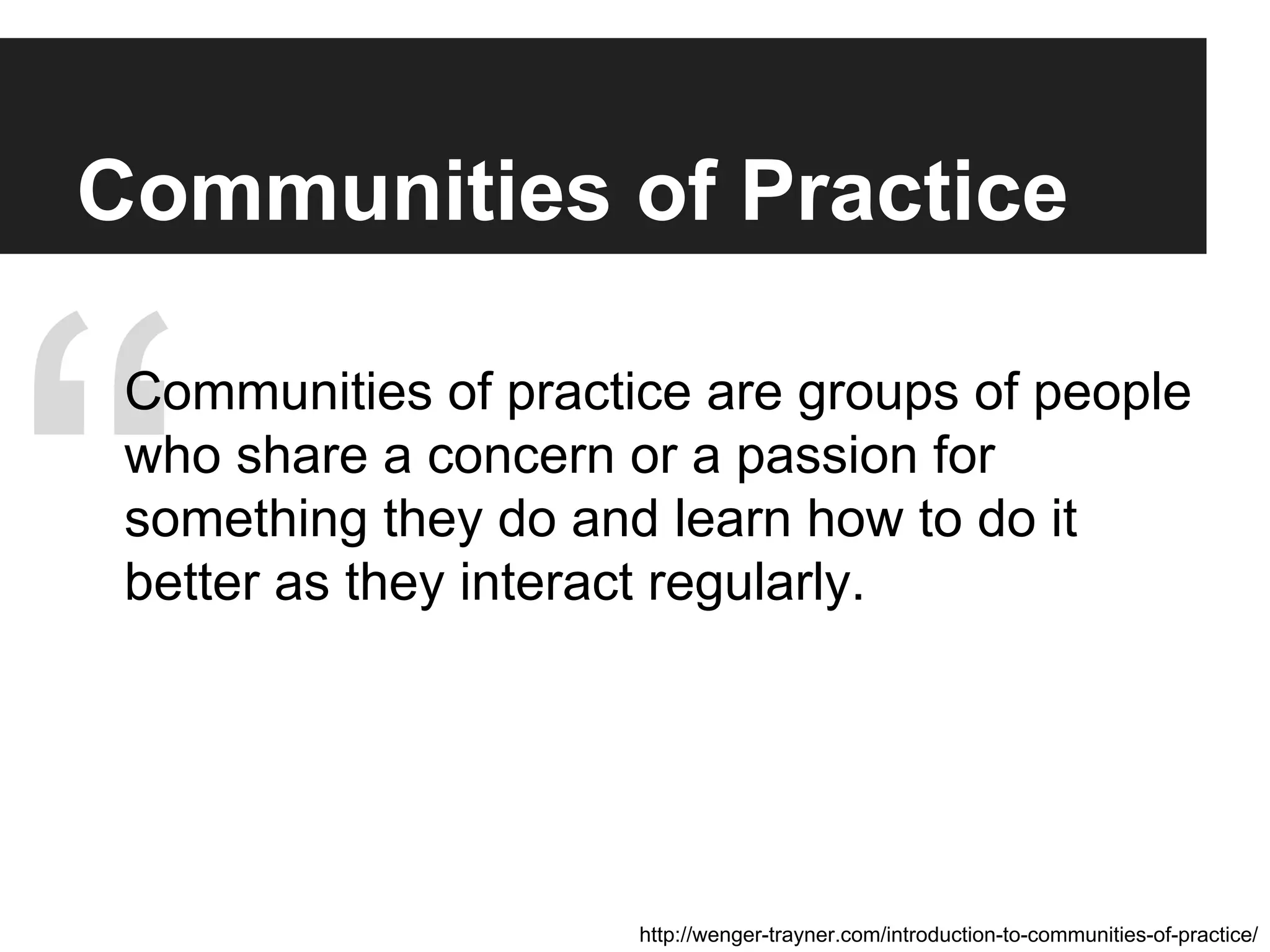 Communities of Practice

“

Communities of practice are groups of people who share a concern or a passion for something they do and learn how to do it better as they interact regularly.

http://wenger-trayner.com/introduction-to-communities-of-practice/